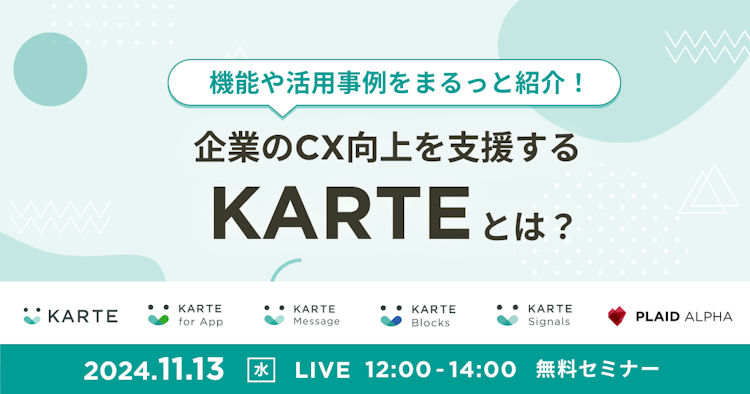 機能や活用事例をまるっと紹介！

企業のCX向上を支援する

KARTEとは？

KARTE

KARTE for App

KARTE Message

KARTE Blocks

KARTE Signals

PLAID ALPHA

2024.11.13 水 LIVE 12:00-14:00 無料セミナー